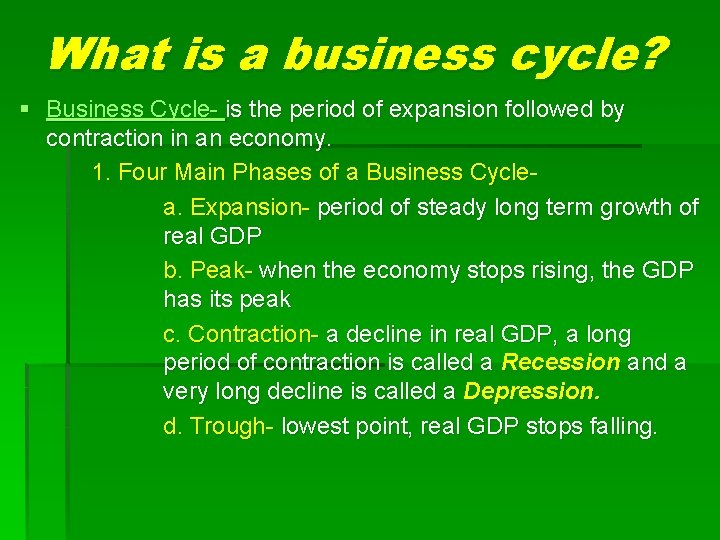 What is a business cycle?

▪ Business Cycle- is the period of expansion followed by contraction in an economy.

1. Four Main Phases of a Business Cycle-

a. Expansion- period of steady long term growth of real GDP

b. Peak- when the economy stops rising, the GDP has its peak

c. Contraction- a decline in real GDP, a long period of contraction is called a Recession and a very long decline is called a Depression.

d. Trough- lowest point, real GDP stops falling.